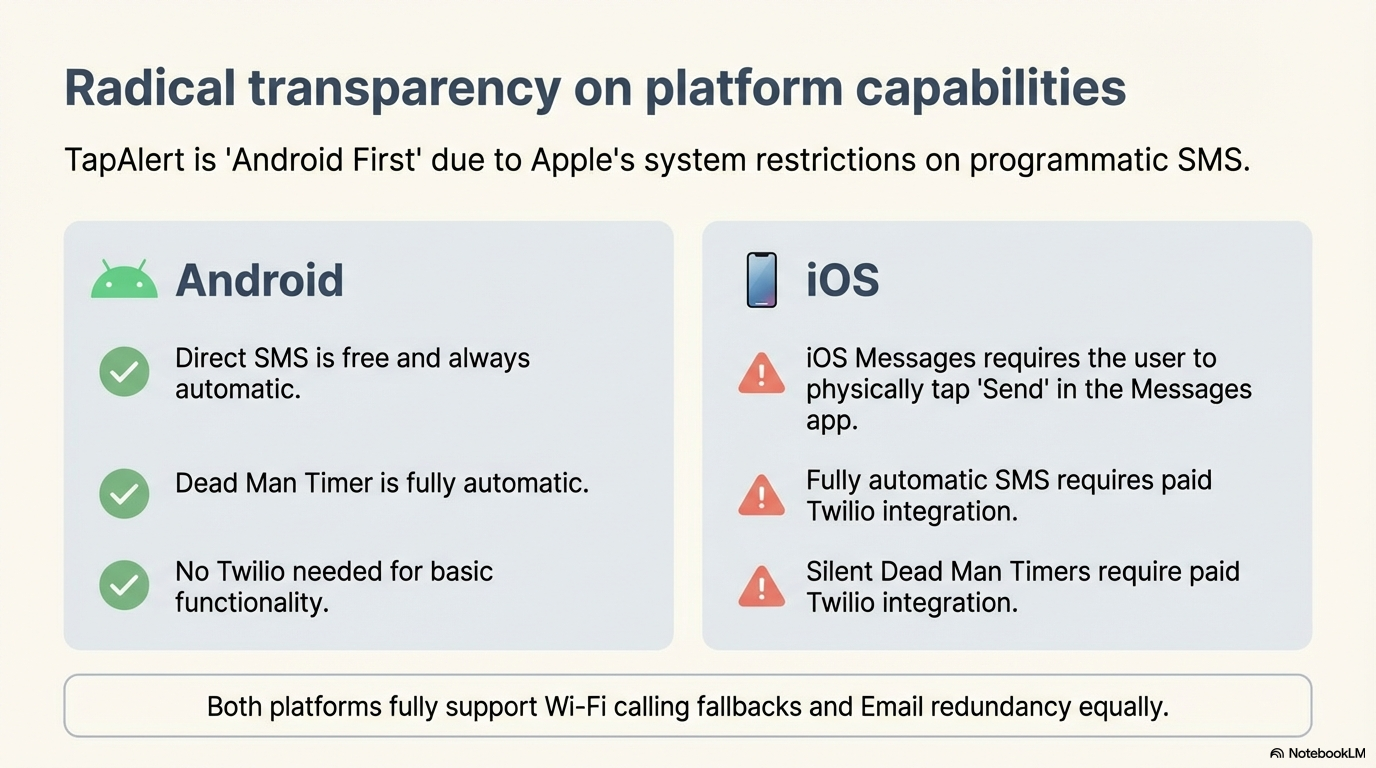 Radical transparency on platform capabilities

TapAlert is 'Android First' due to Apple's system restrictions on programmatic SMS.

Android

Direct SMS is free and always automatic.

Dead Man Timer is fully automatic.

No Twilio needed for basic functionality.

iOS

iOS Messages requires the user to physically tap 'Send' in the Messages app.

Fully automatic SMS requires paid Twilio integration.

Silent Dead Man Timers require paid Twilio integration.

Both platforms fully support Wi-Fi calling fallbacks and Email redundancy equally.

NotebookLM